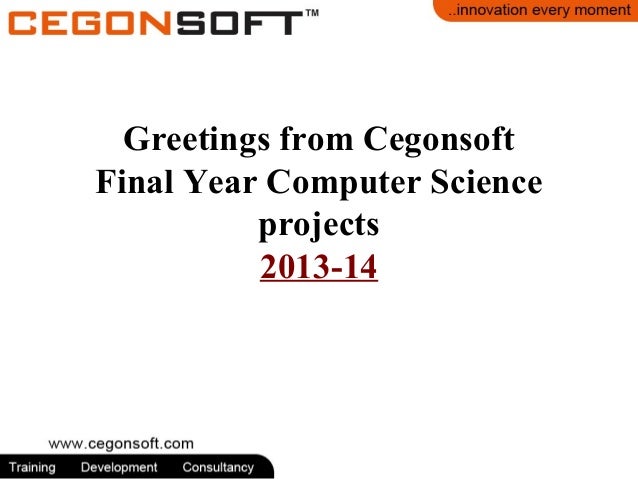 CEGONSOFT™

..innovation every moment

Greetings from Cegonsoft
Final Year Computer Science projects
2013-14

www.cegonsoft.com

Training Development Consultancy